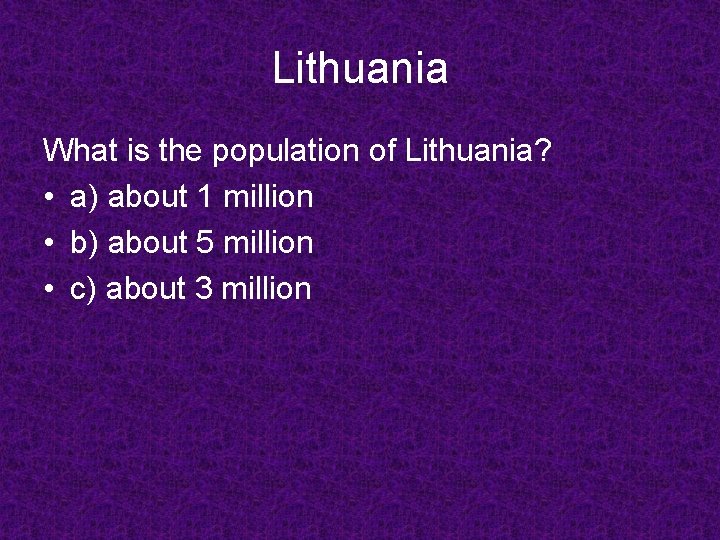 Lithuania

What is the population of Lithuania?

• a) about 1 million
• b) about 5 million
• c) about 3 million